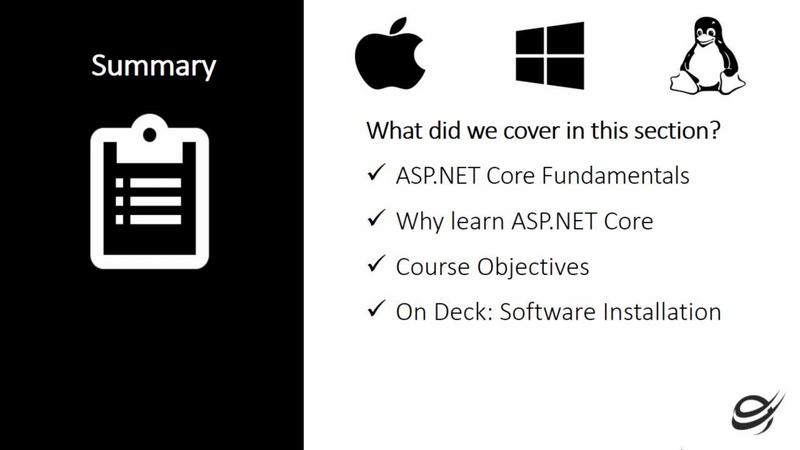 Summary

What did we cover in this section?

✓ ASP.NET Core Fundamentals

✓ Why learn ASP.NET Core

✓ Course Objectives

✓ On Deck: Software Installation